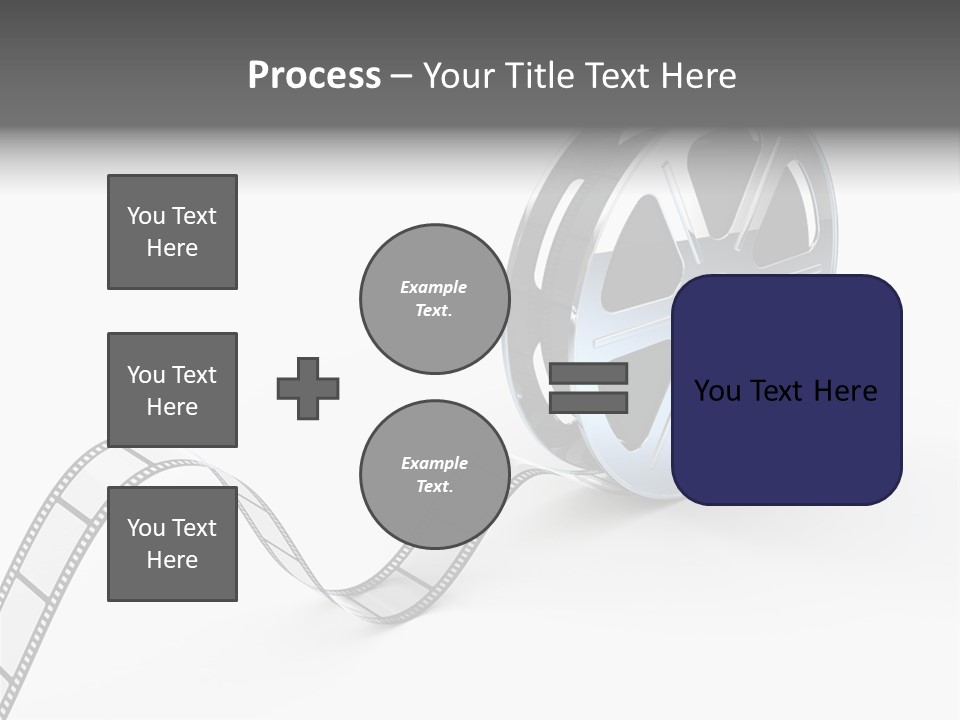 Process – Your Title Text Here

You Text Here

You Text Here

You Text Here

Example Text.

Example Text.

You Text Here